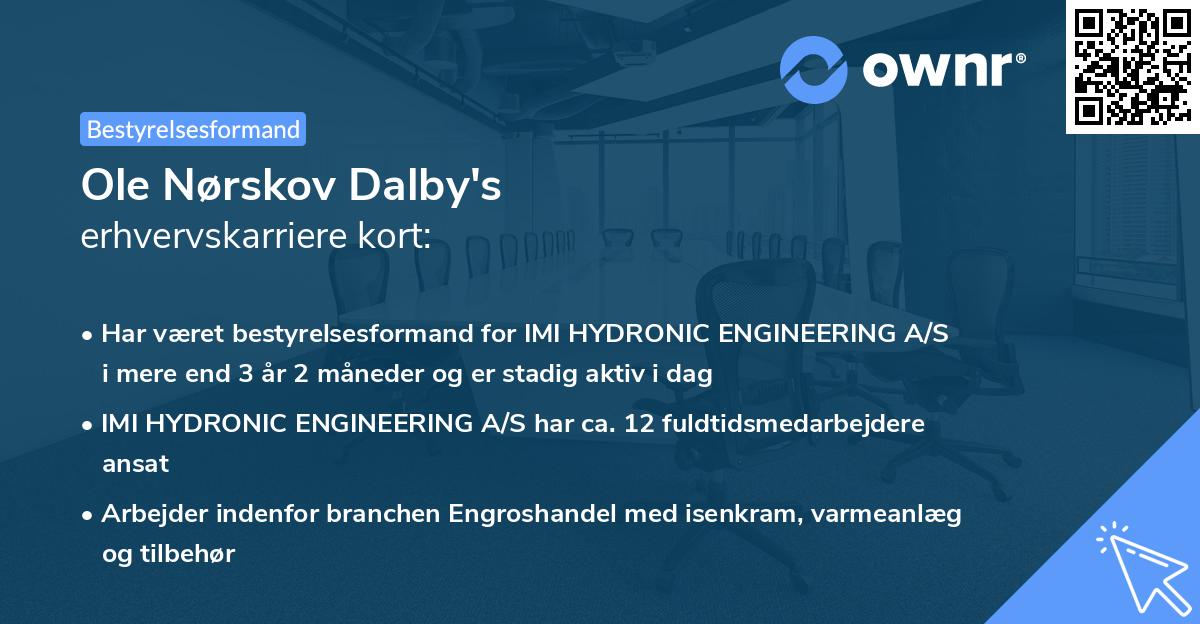 ownr®

Bestyrelsesformand

Ole Nørskov Dalby's
erhvervskarriere kort:

• Har været bestyrelsesformand for IMI HYDRONIC ENGINEERING A/S i mere end 3 år 2 måneder og er stadig aktiv i dag

• IMI HYDRONIC ENGINEERING A/S har ca. 12 fuldtidsmedarbejdere ansat

• Arbejder indenfor branchen Engroshandel med isenkram, varmeanlæg og tilbehør